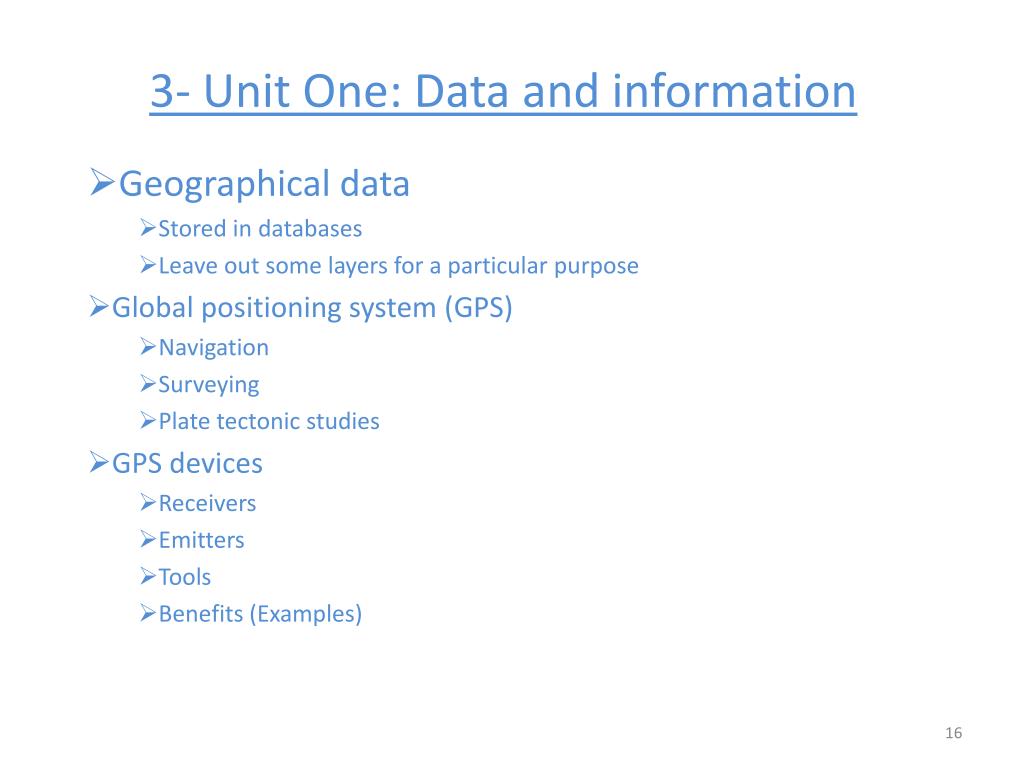 3- Unit One: Data and information

➢Geographical data
➢Stored in databases
➢Leave out some layers for a particular purpose
➢Global positioning system (GPS)
➢Navigation
➢Surveying
➢Plate tectonic studies
➢GPS devices
➢Receivers
➢Emitters
➢Tools
➢Benefits (Examples)

16